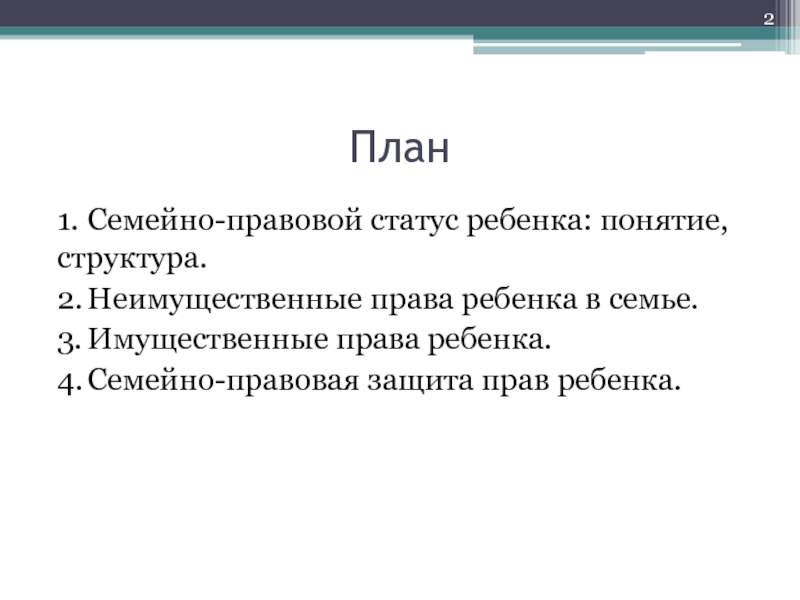 2

План

1. Семейно-правовой статус ребенка: понятие, структура.
2. Неимущественные права ребенка в семье.
3. Имущественные права ребенка.
4. Семейно-правовая защита прав ребенка.